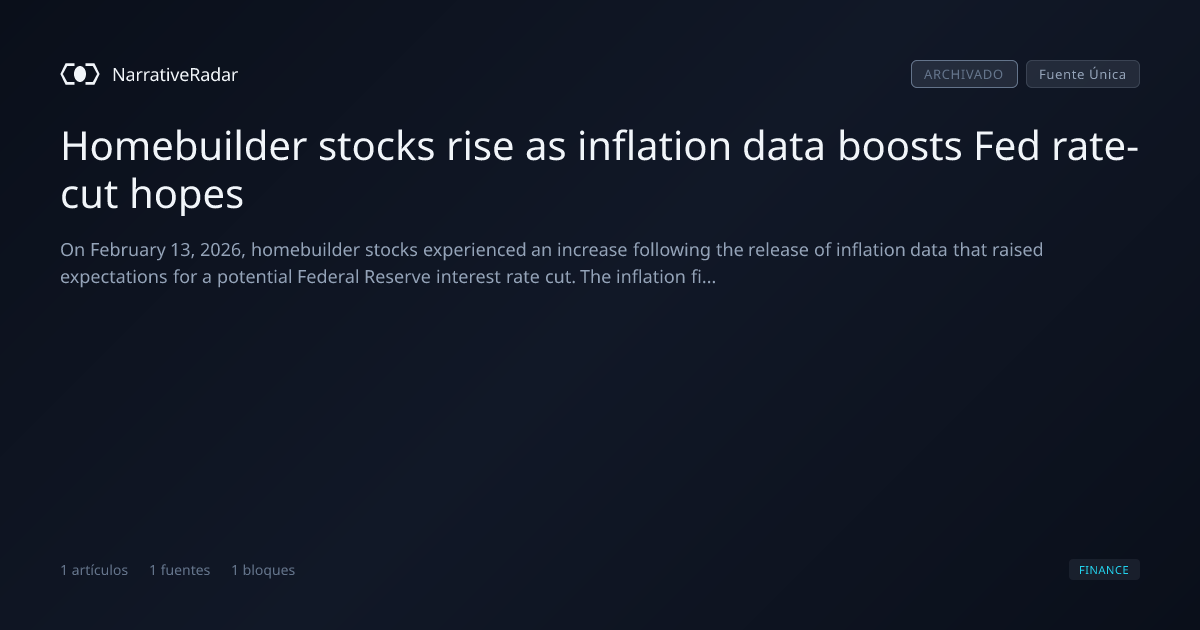 NarrativeRadar

ARCHIVADO Fuente Única

Homebuilder stocks rise as inflation data boosts Fed rate-cut hopes

On February 13, 2026, homebuilder stocks experienced an increase following the release of inflation data that raised expectations for a potential Federal Reserve interest rate cut. The inflation fi...

1 artículos 1 fuentes 1 bloques

FINANCE